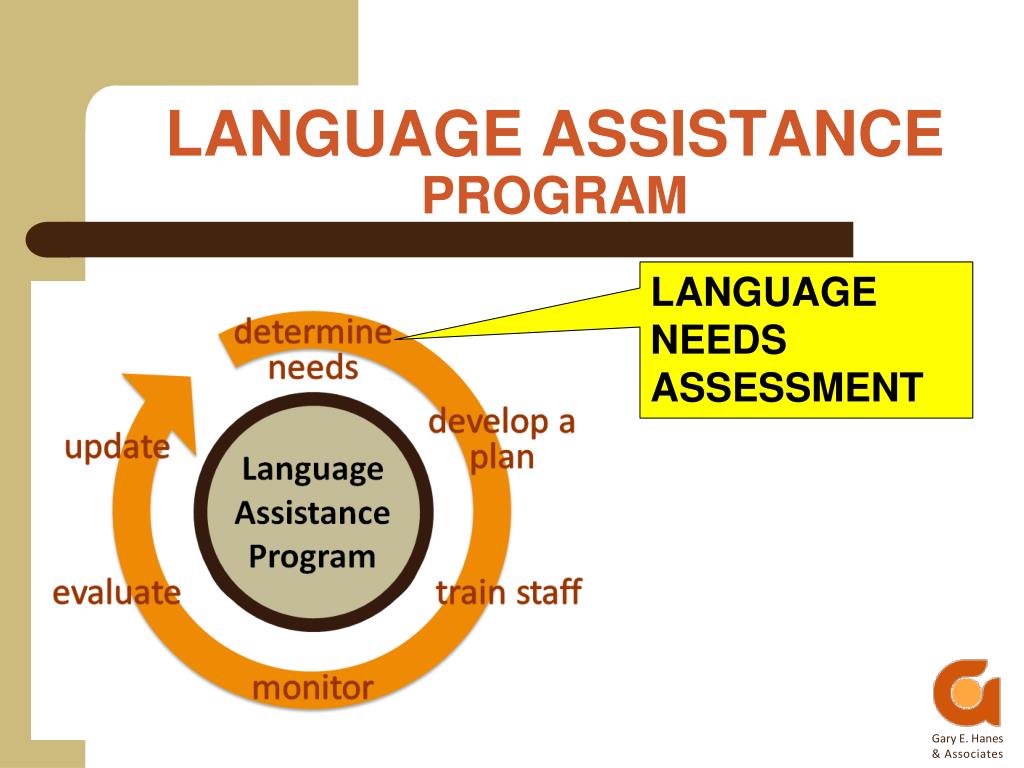 LANGUAGE ASSISTANCE PROGRAM

LANGUAGE NEEDS ASSESSMENT

determine needs

develop a plan

train staff

monitor

evaluate

update

Language Assistance Program

Gary E. Hanes & Associates